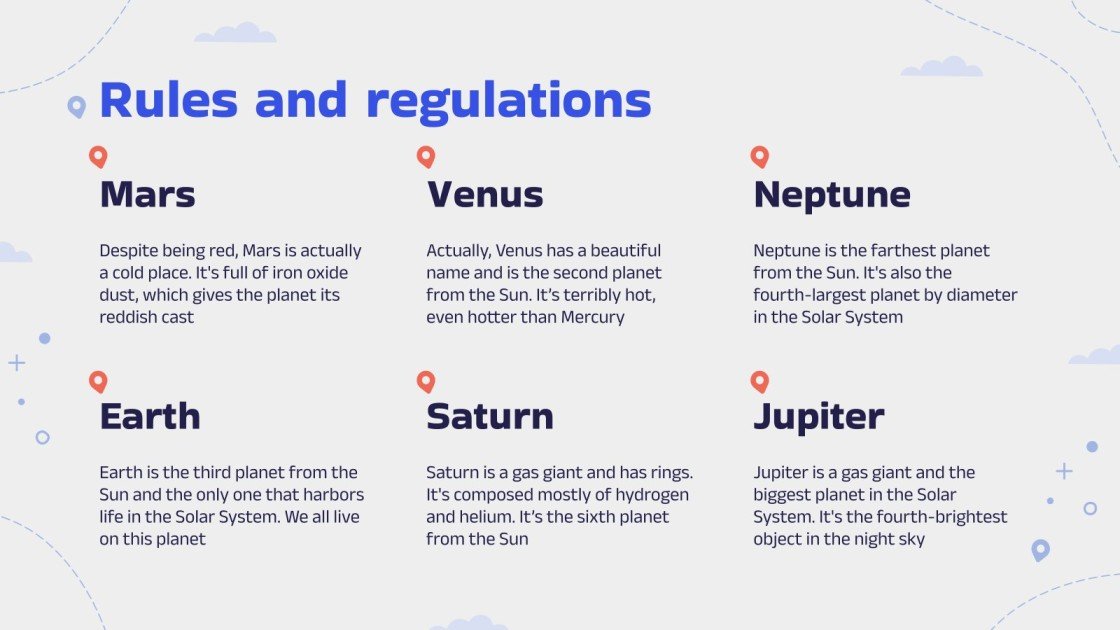 Rules and regulations

Mars

Despite being red, Mars is actually a cold place. It's full of iron oxide dust, which gives the planet its reddish cast

Venus

Actually, Venus has a beautiful name and is the second planet from the Sun. It's terribly hot, even hotter than Mercury

Neptune

Neptune is the farthest planet from the Sun. It's also the fourth-largest planet by diameter in the Solar System

Earth

Earth is the third planet from the Sun and the only one that harbors life in the Solar System. We all live on this planet

Saturn

Saturn is a gas giant and has rings. It's composed mostly of hydrogen and helium. It's the sixth planet from the Sun

Jupiter

Jupiter is a gas giant and the biggest planet in the Solar System. It's the fourth-brightest object in the night sky